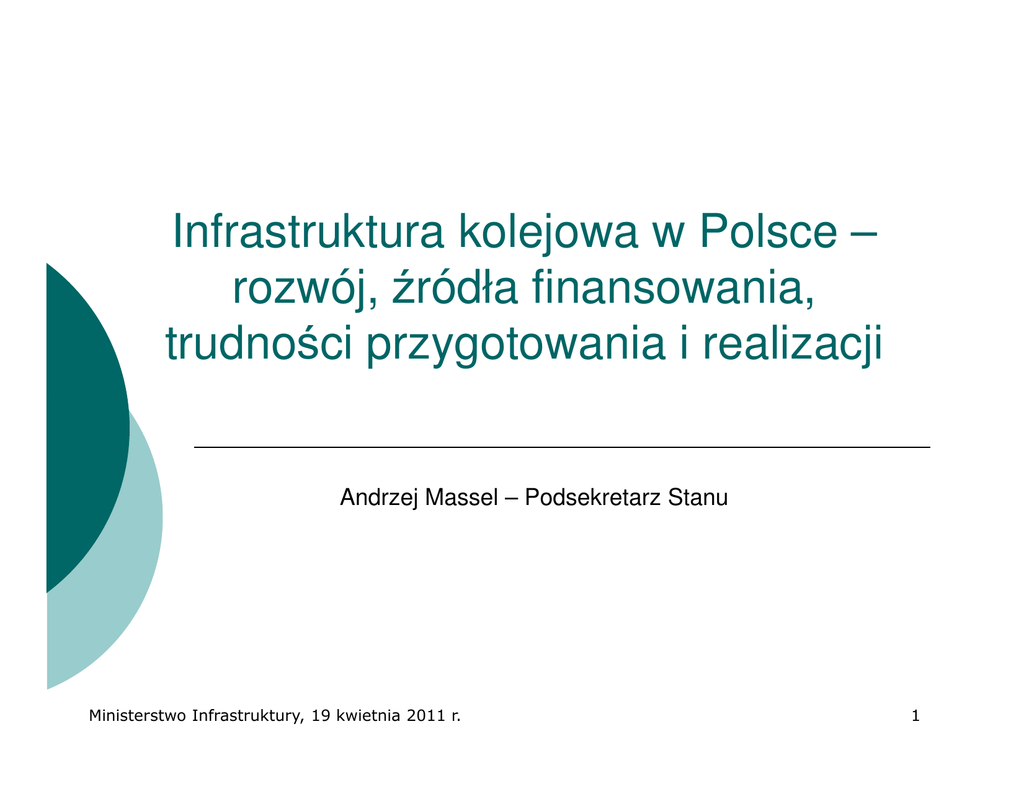 Infrastruktura kolejowa w Polsce – rozwój, źródła finansowania, trudności przygotowania i realizacji

Andrzej Massel – Podsekretarz Stanu

Ministerstwo Infrastruktury, 19 kwietnia 2011 r.

1